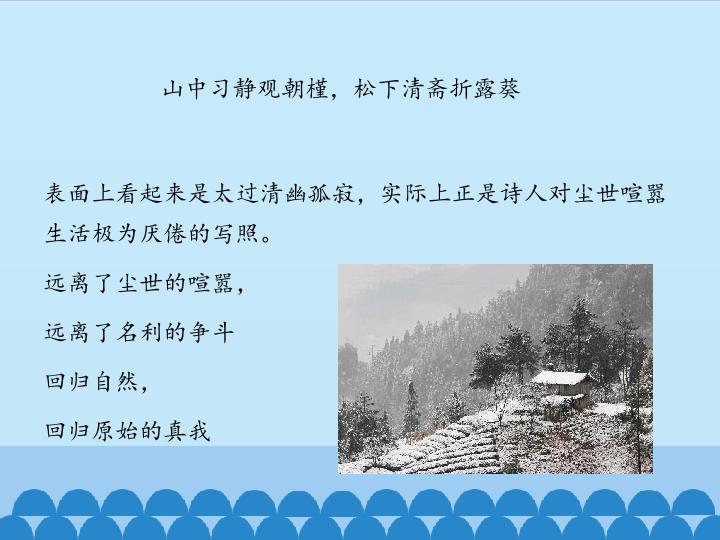 山中习静观朝槿，松下清斋折露葵

表面上看起来是太过清幽孤寂，实际上正是诗人对尘世喧嚣生活极为厌倦的写照。

远离了尘世的喧嚣，

远离了名利的争斗

回归自然，

回归原始的真我